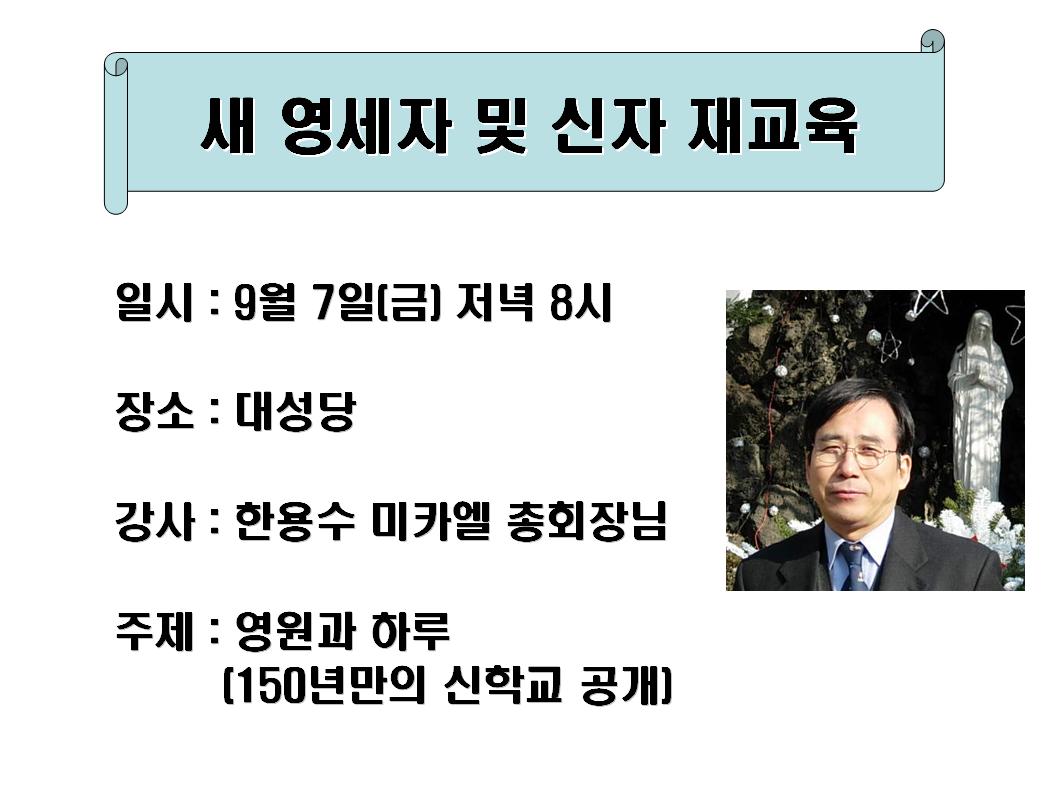 새 영세자 및 신자 재교육

일시 : 9월 7일(금) 저녁 8시

장소 : 대성당

강사 : 한용수 미카엘 총회장님

주제 : 영원과 하루
(150년만의 신학교 공개)